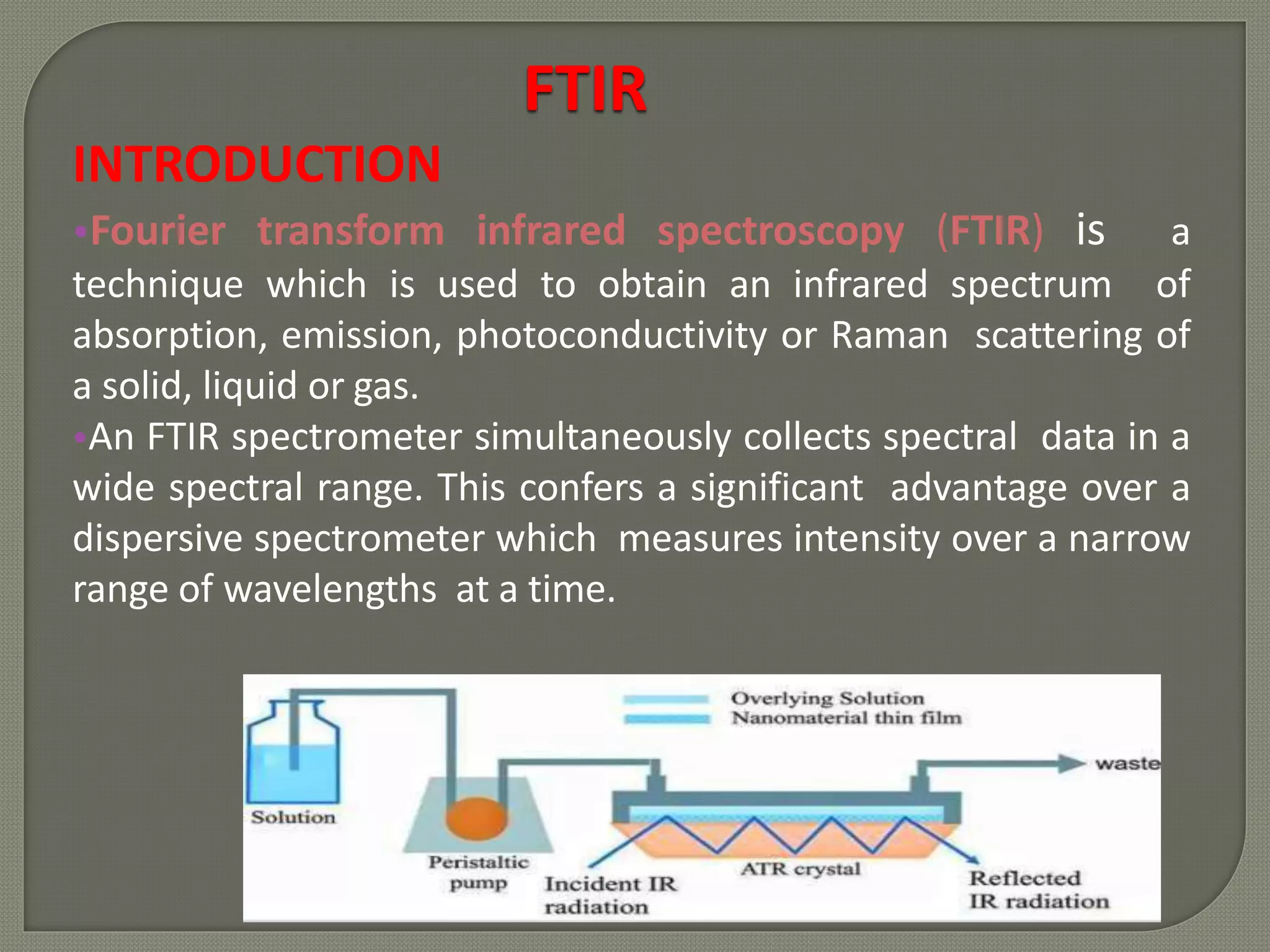 FTIR

INTRODUCTION

• Fourier transform infrared spectroscopy (FTIR) is a technique which is used to obtain an infrared spectrum of absorption, emission, photoconductivity or Raman scattering of a solid, liquid or gas.

• An FTIR spectrometer simultaneously collects spectral data in a wide spectral range. This confers a significant advantage over a dispersive spectrometer which measures intensity over a narrow range of wavelengths at a time.

Overlying Solution
Nanomaterial thin film
waste
Solution
Peristaltic pump
Incident IR radiation
ATR crystal
Reflected IR radiation